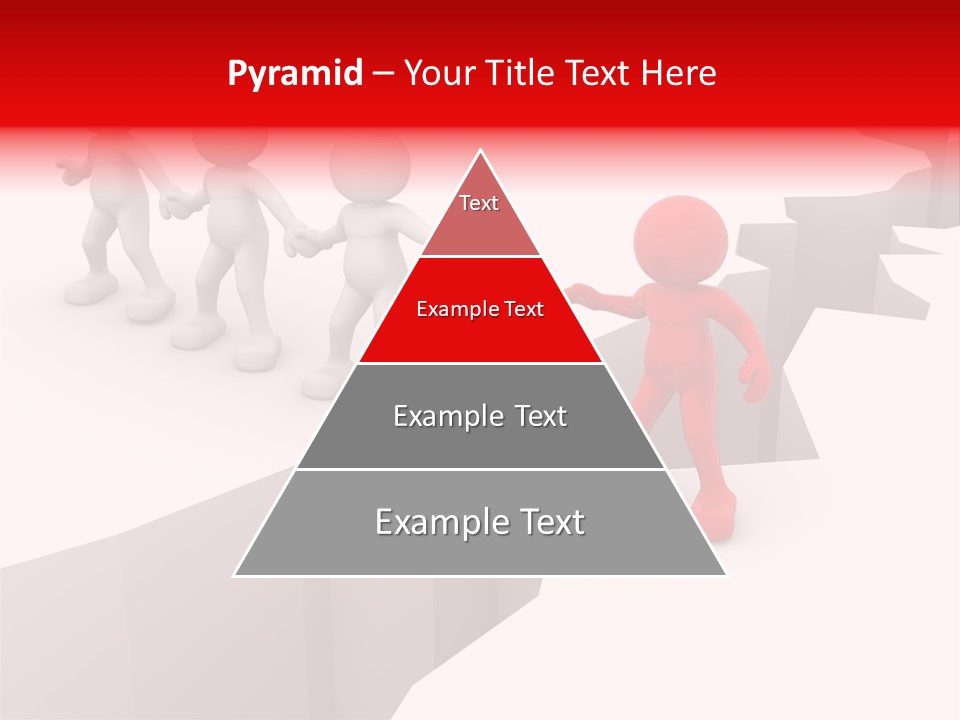 Pyramid – Your Title Text Here

Text

Example Text

Example Text

Example Text